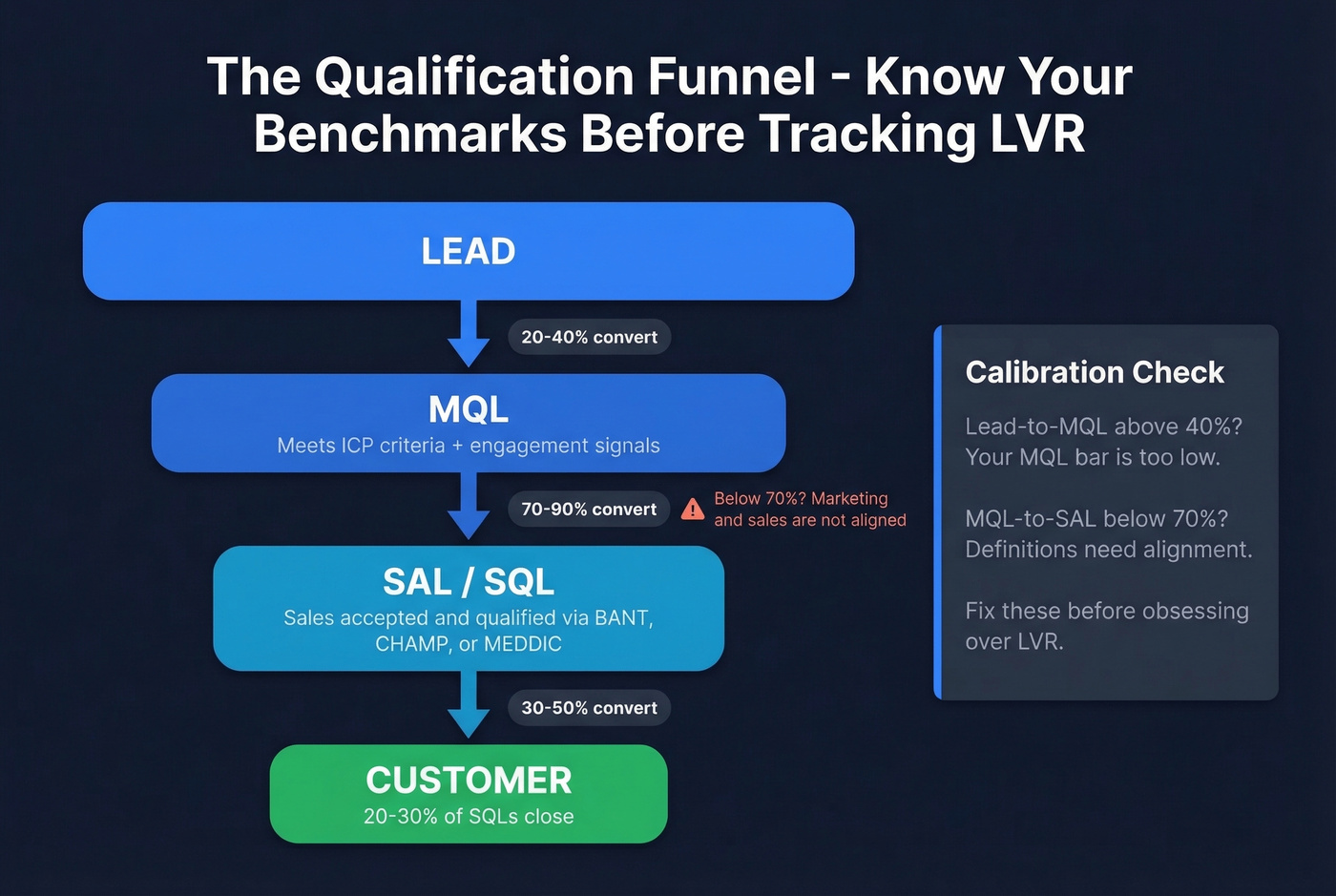 The Qualification Funnel - Know Your Benchmarks Before Tracking LVR

LEAD

20-40% convert

MQL
Meets ICP criteria + engagement signals

70-90% convert

Below 70%? Marketing and sales are not aligned

SAL / SQL
Sales accepted and qualified via BANT, CHAMP, or MEDDIC

30-50% convert

CUSTOMER
20-30% of SQLs close

Calibration Check

Lead-to-MQL above 40%? Your MQL bar is too low.

MQL-to-SAL below 70%? Definitions need alignment.

Fix these before obsessing over LVR.